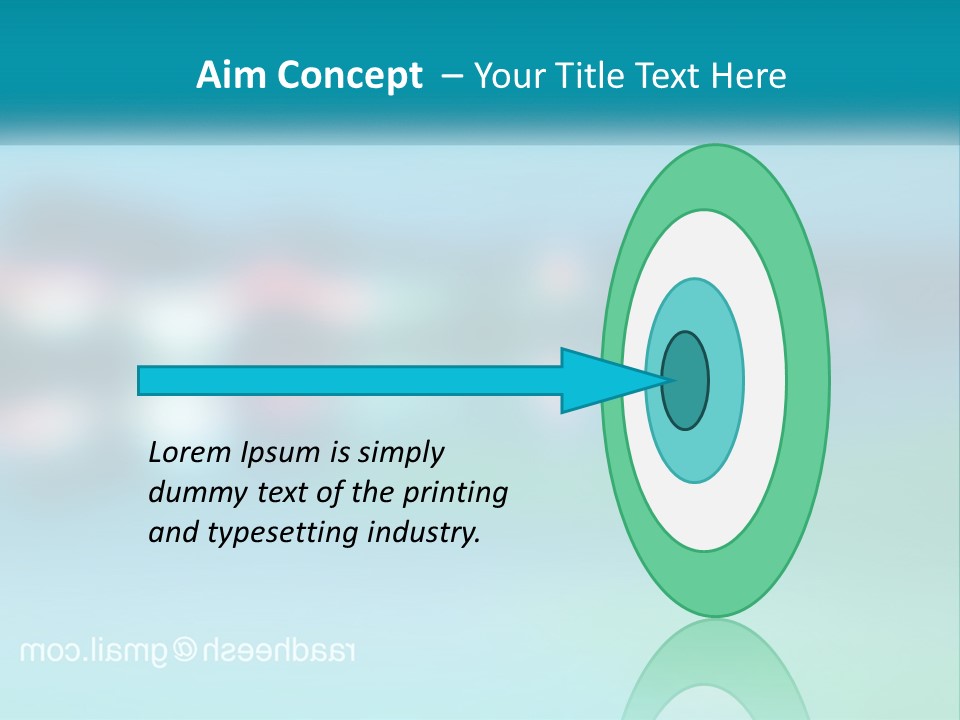 Aim Concept – Your Title Text Here

Lorem Ipsum is simply dummy text of the printing and typesetting industry.

raadheesh@gmail.com